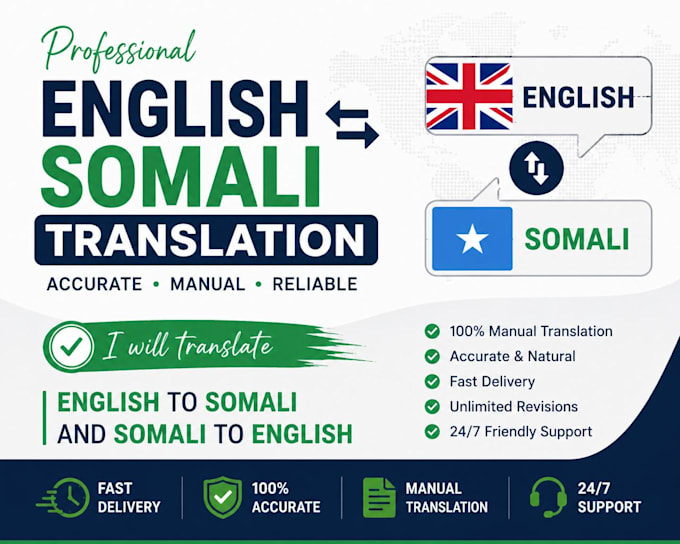 Professional
ENGLISH
SOMALI
TRANSLATION
ACCURATE • MANUAL • RELIABLE

ENGLISH
SOMALI

I will translate

ENGLISH TO SOMALI
AND SOMALI TO ENGLISH

100% Manual Translation
Accurate & Natural
Fast Delivery
Unlimited Revisions
24/7 Friendly Support

FAST DELIVERY
100% ACCURATE
MANUAL TRANSLATION
24/7 SUPPORT